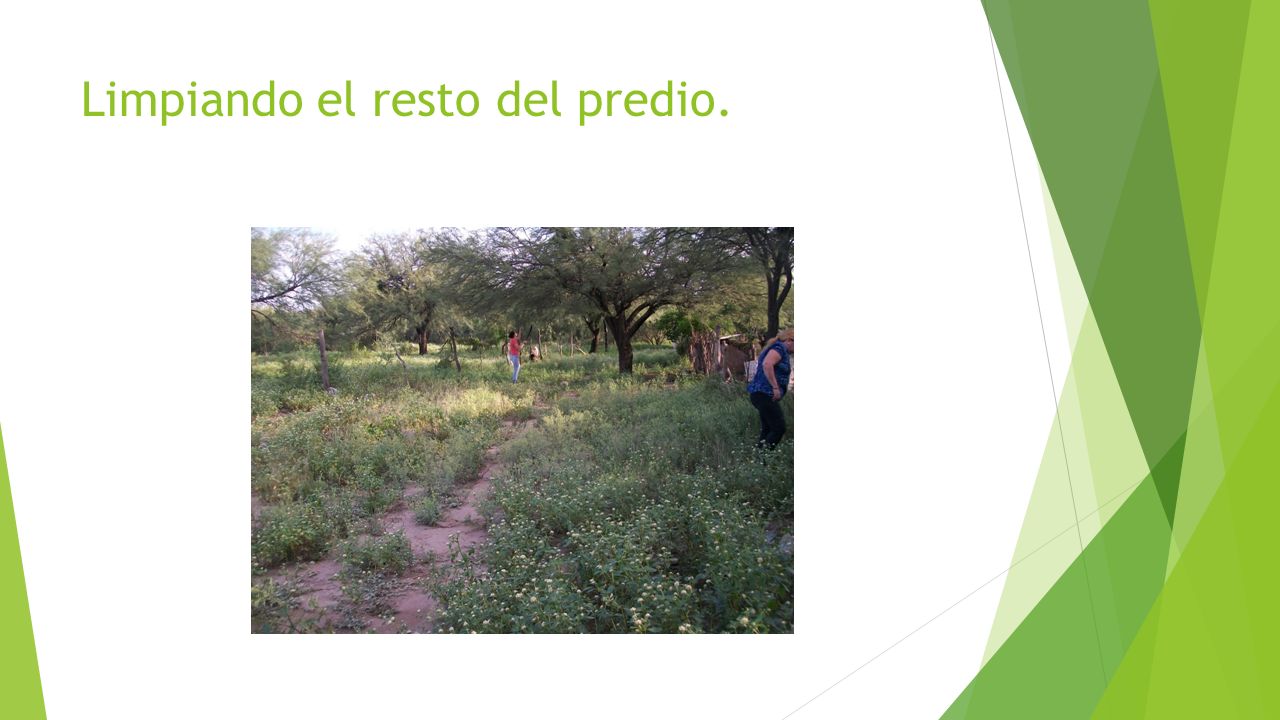 Limpiando el resto del predio.